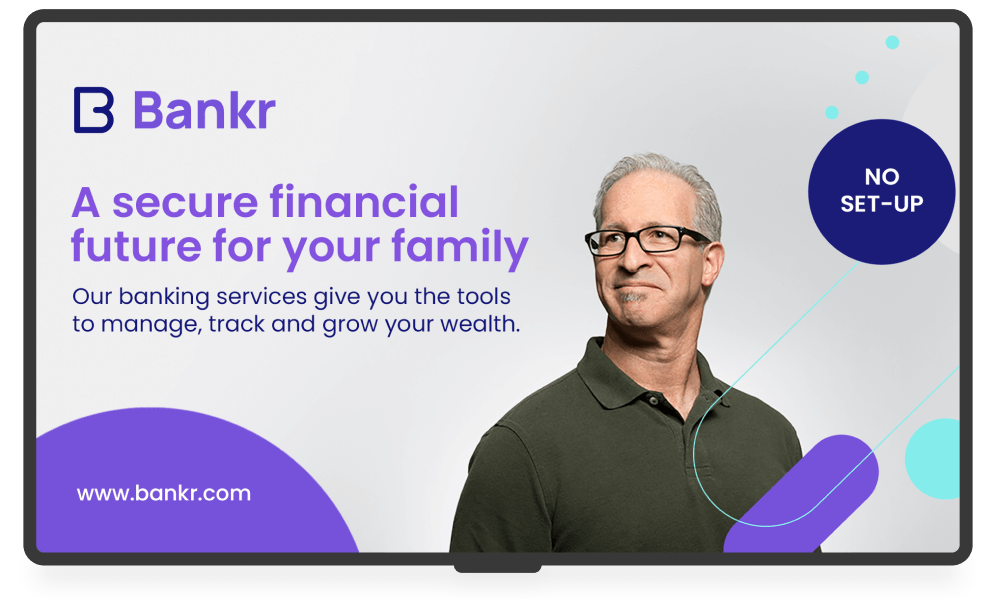 Bankr

A secure financial future for your family

Our banking services give you the tools to manage, track and grow your wealth.

NO SET-UP

www.bankr.com